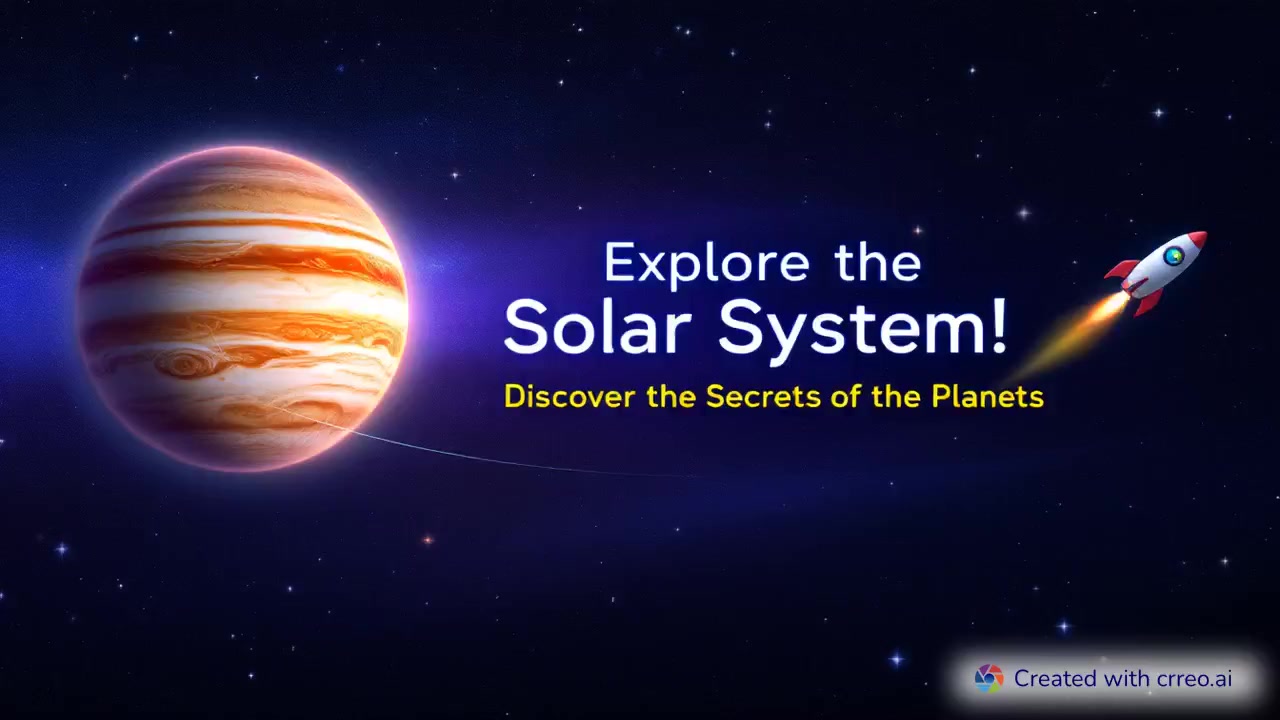 Explore the
Solar System!
Discover the Secrets of the Planets

Created with crreo.ai